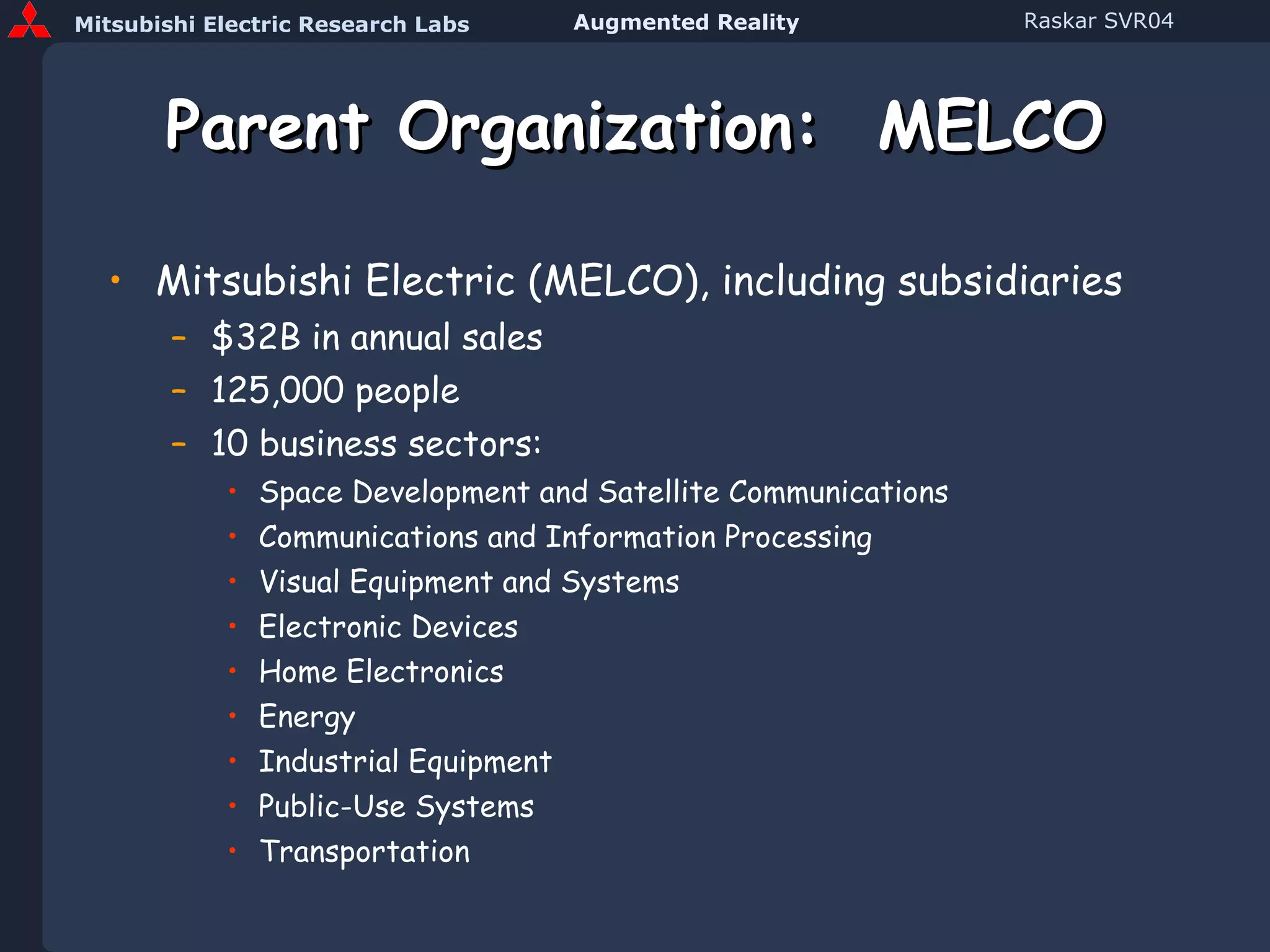 Mitsubishi Electric Research Labs Augmented Reality Raskar SVR04

Parent Organization: MELCO

• Mitsubishi Electric (MELCO), including subsidiaries
– \$32B in annual sales
– 125,000 people
– 10 business sectors:
• Space Development and Satellite Communications
• Communications and Information Processing
• Visual Equipment and Systems
• Electronic Devices
• Home Electronics
• Energy
• Industrial Equipment
• Public-Use Systems
• Transportation